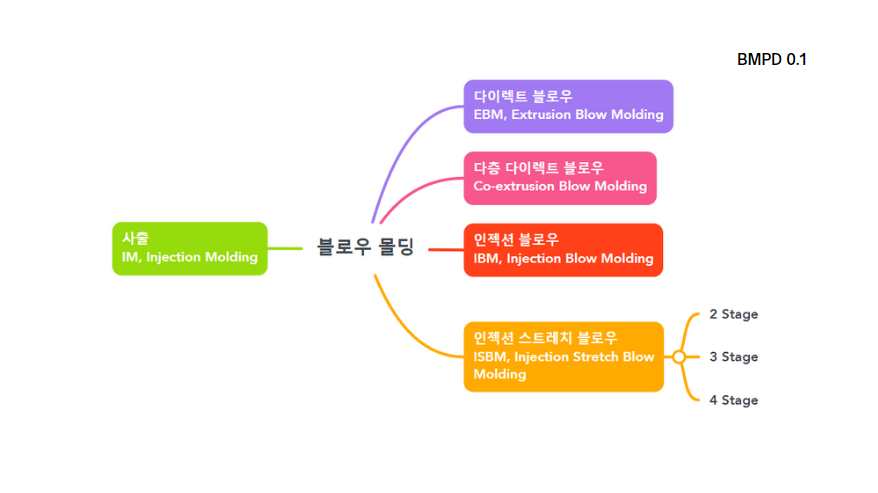 BMPD 0.1

사출
IM, Injection Molding

블로우 몰딩

다이렉트 블로우
EBM, Extrusion Blow Molding

다층 다이렉트 블로우
Co-extrusion Blow Molding

인젝션 블로우
IBM, Injection Blow Molding

인젝션 스트레치 블로우
ISBM, Injection Stretch Blow Molding

2 Stage
3 Stage
4 Stage